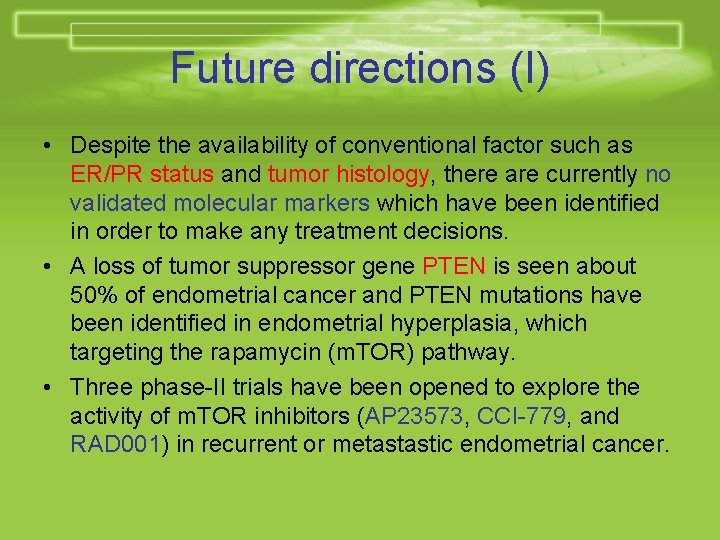 Future directions (I)

• Despite the availability of conventional factor such as ER/PR status and tumor histology, there are currently no validated molecular markers which have been identified in order to make any treatment decisions.

• A loss of tumor suppressor gene PTEN is seen about 50% of endometrial cancer and PTEN mutations have been identified in endometrial hyperplasia, which targeting the rapamycin (mTOR) pathway.

• Three phase-II trials have been opened to explore the activity of mTOR inhibitors (AP23573, CCI-779, and RAD001) in recurrent or metastastic endometrial cancer.